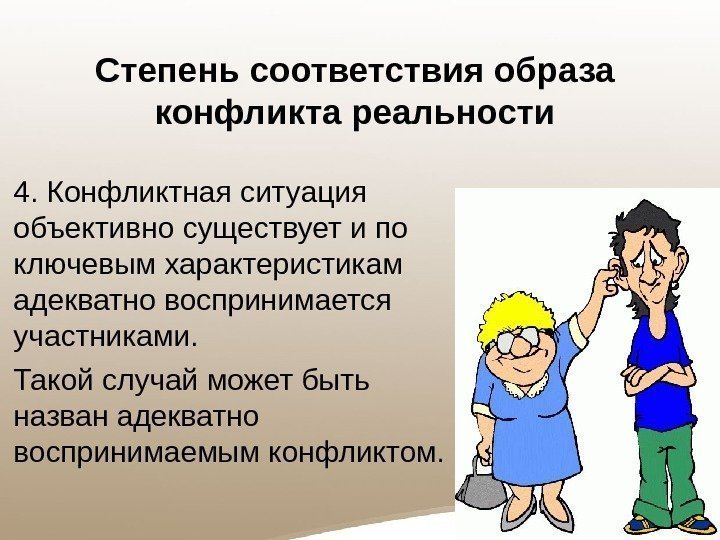 Степень соответствия образа конфликта реальности

4. Конфликтная ситуация объективно существует и по ключевым характеристикам адекватно воспринимается участниками.

Такой случай может быть назван адекватно воспринимаемым конфликтом.